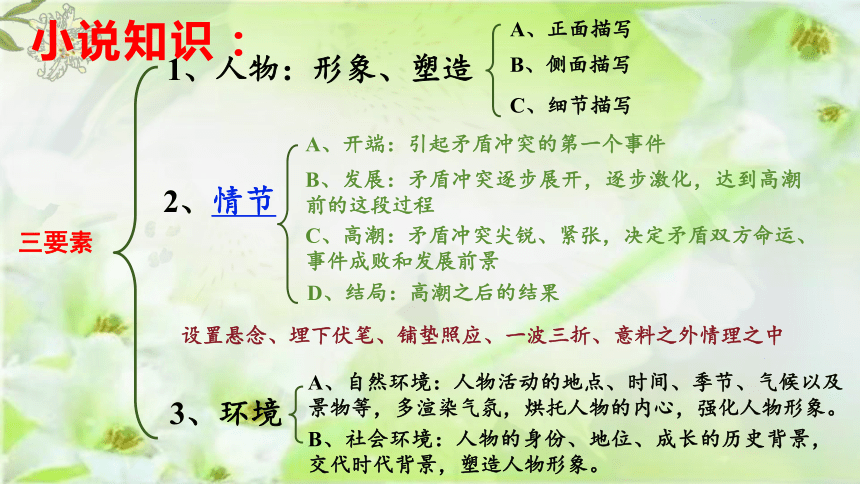 小说知识：

三要素

1、人物：形象、塑造

A、正面描写
B、侧面描写
C、细节描写

2、情节

A、开端：引起矛盾冲突的第一个事件
B、发展：矛盾冲突逐步展开，逐步激化，达到高潮前的这段过程
C、高潮：矛盾冲突尖锐、紧张，决定矛盾双方命运、事件成败和发展前景
D、结局：高潮之后的结果

设置悬念、埋下伏笔、铺垫照应、一波三折、意料之外情理之中

3、环境

A、自然环境：人物活动的地点、时间、季节、气候以及景物等，多渲染气氛，烘托人物的内心，强化人物形象。
B、社会环境：人物的身份、地位、成长的历史背景，交代时代背景，塑造人物形象。